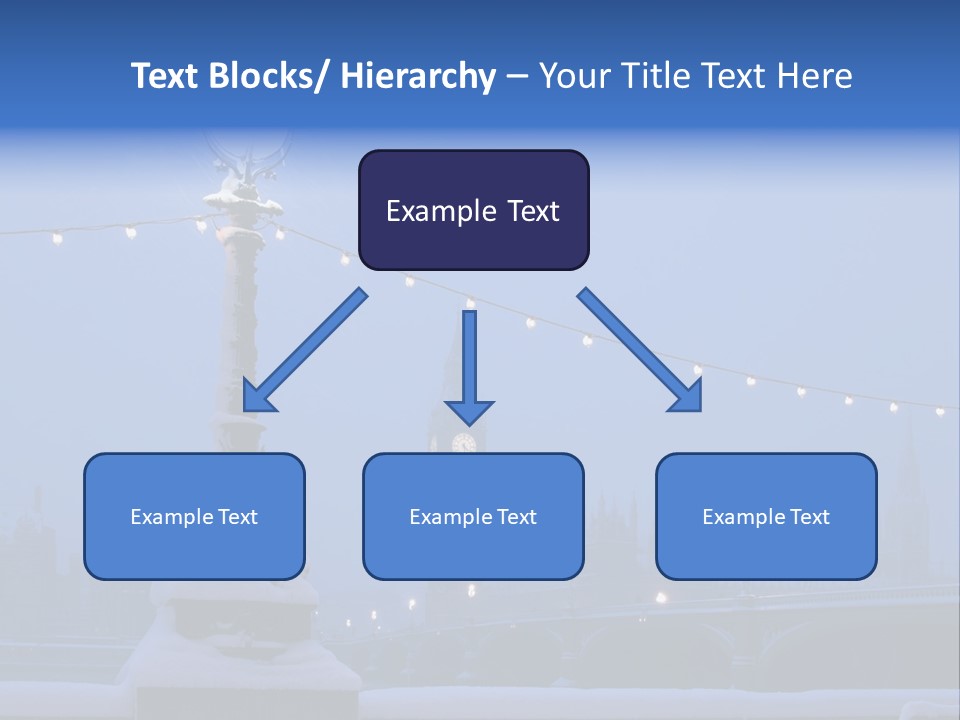 Text Blocks/ Hierarchy – Your Title Text Here

Example Text

Example Text

Example Text

Example Text